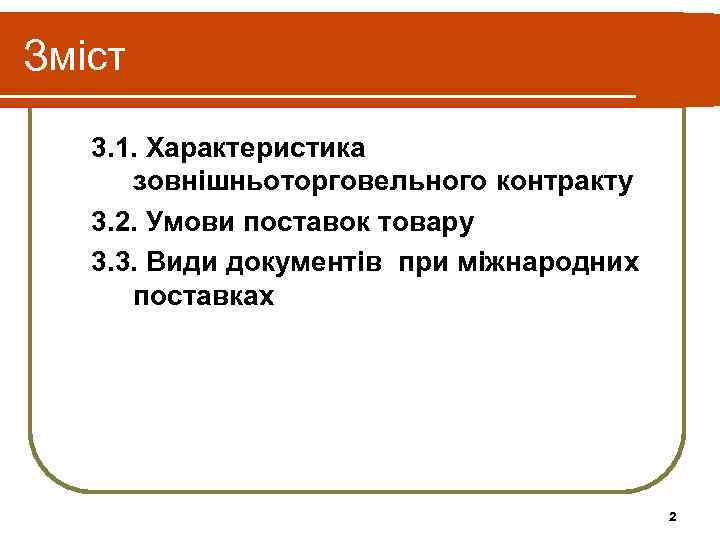 Зміст

3.1. Характеристика зовнішньоторговельного контракту

3.2. Умови поставок товару

3.3. Види документів  при міжнародних поставках

2